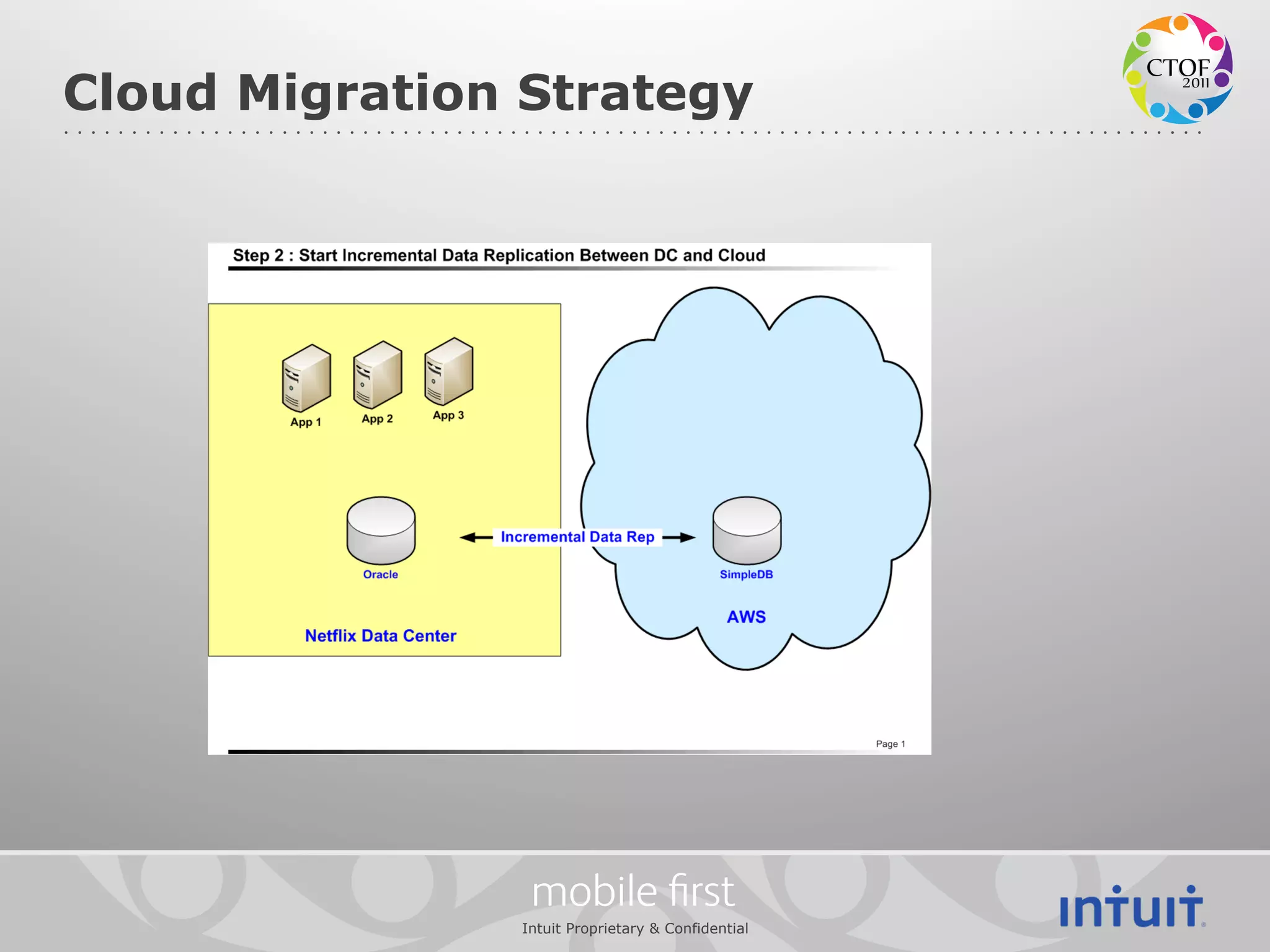 Cloud Migration Strategy

CTOF 2011

Step 2 : Start Incremental Data Replication Between DC and Cloud

App 1
App 2
App 3

Oracle

Incremental Data Rep

SimpleDB

AWS

Netflix Data Center

Page 1

mobile first

Intuit Proprietary & Confidential

intuit